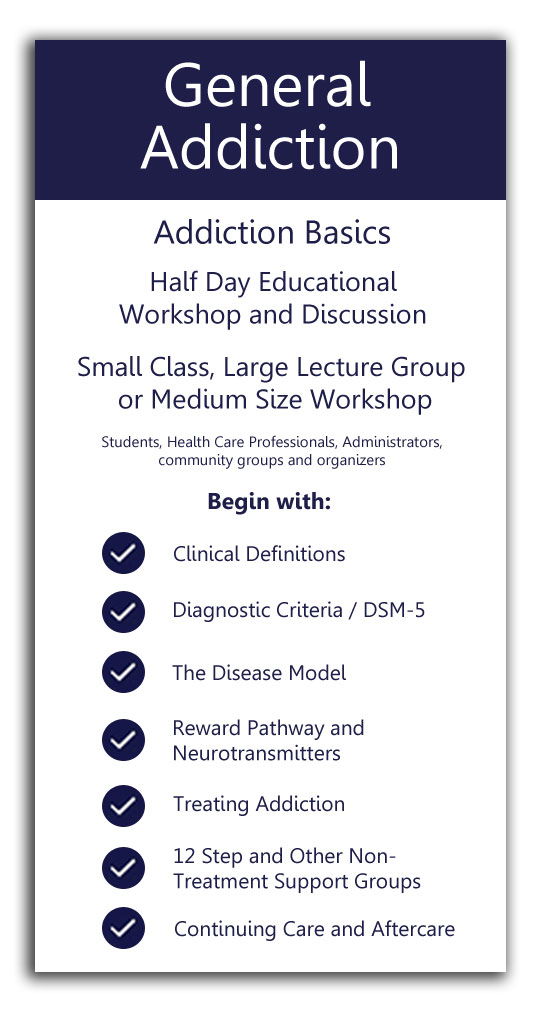 General Addiction

Addiction Basics

Half Day Educational Workshop and Discussion

Small Class, Large Lecture Group or Medium Size Workshop

Students, Health Care Professionals, Administrators, community groups and organizers

Begin with:

Clinical Definitions

Diagnostic Criteria / DSM-5

The Disease Model

Reward Pathway and Neurotransmitters

Treating Addiction

12 Step and Other Non-Treatment Support Groups

Continuing Care and Aftercare